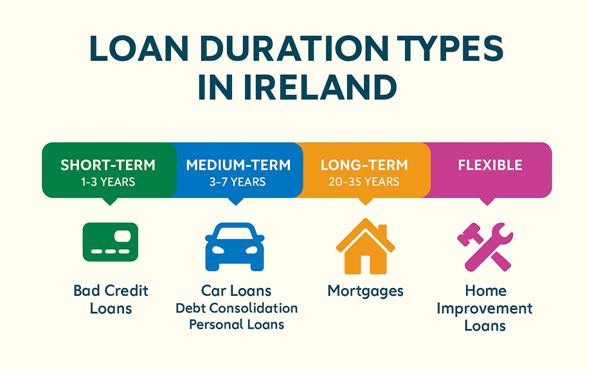 LOAN DURATION TYPES IN IRELAND

SHORT-TERM
1-3 YEARS

MEDIUM-TERM
3-7 YEARS

LONG-TERM
20-35 YEARS

FLEXIBLE

Bad Credit Loans

Car Loans
Debt Consolidation
Personal Loans

Mortgages

Home Improvement Loans